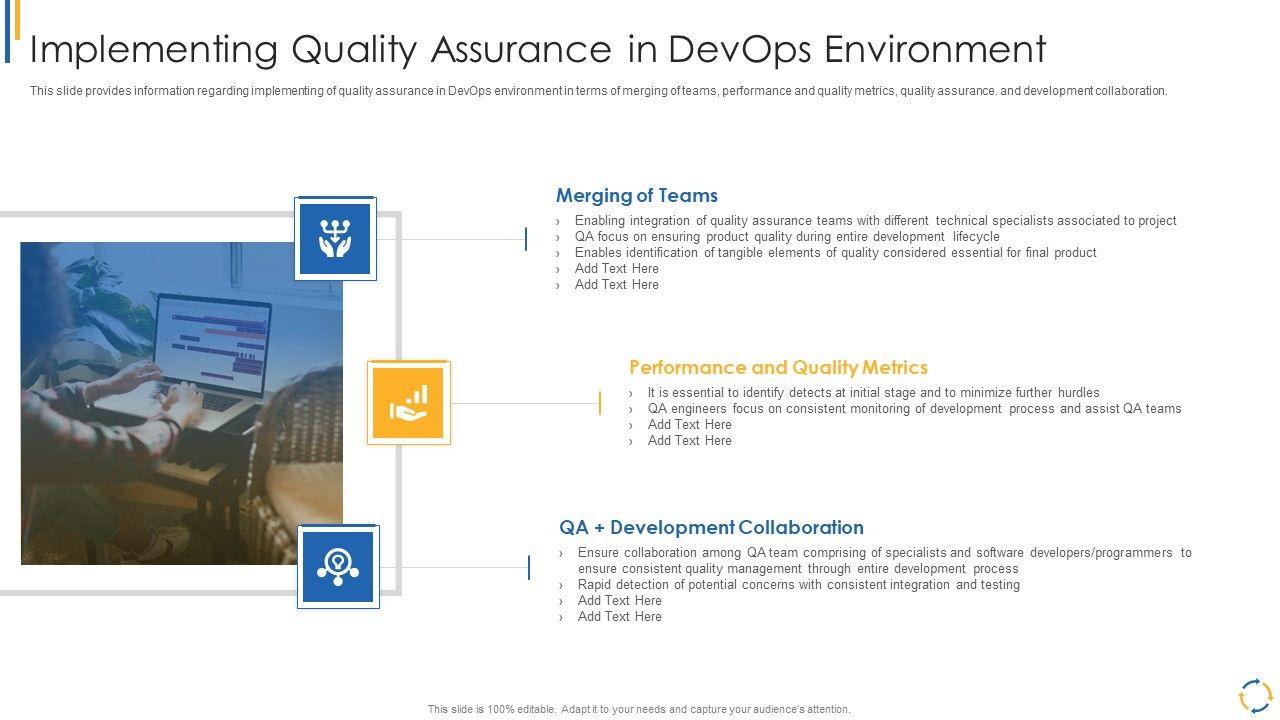 Implementing Quality Assurance in DevOps Environment

This slide provides information regarding implementing of quality assurance in DevOps environment in terms of merging of teams, performance and quality metrics, quality assurance. and development collaboration.

Merging of Teams

› Enabling integration of quality assurance teams with different technical specialists associated to project
› QA focus on ensuring product quality during entire development lifecycle
› Enables identification of tangible elements of quality considered essential for final product
› Add Text Here
› Add Text Here

Performance and Quality Metrics

› It is essential to identify detects at initial stage and to minimize further hurdles
› QA engineers focus on consistent monitoring of development process and assist QA teams
› Add Text Here
› Add Text Here

QA + Development Collaboration

› Ensure collaboration among QA team comprising of specialists and software developers/programmers to ensure consistent quality management through entire development process
› Rapid detection of potential concerns with consistent integration and testing
› Add Text Here
› Add Text Here

This slide is 100% editable. Adapt it to your needs and capture your audience's attention.